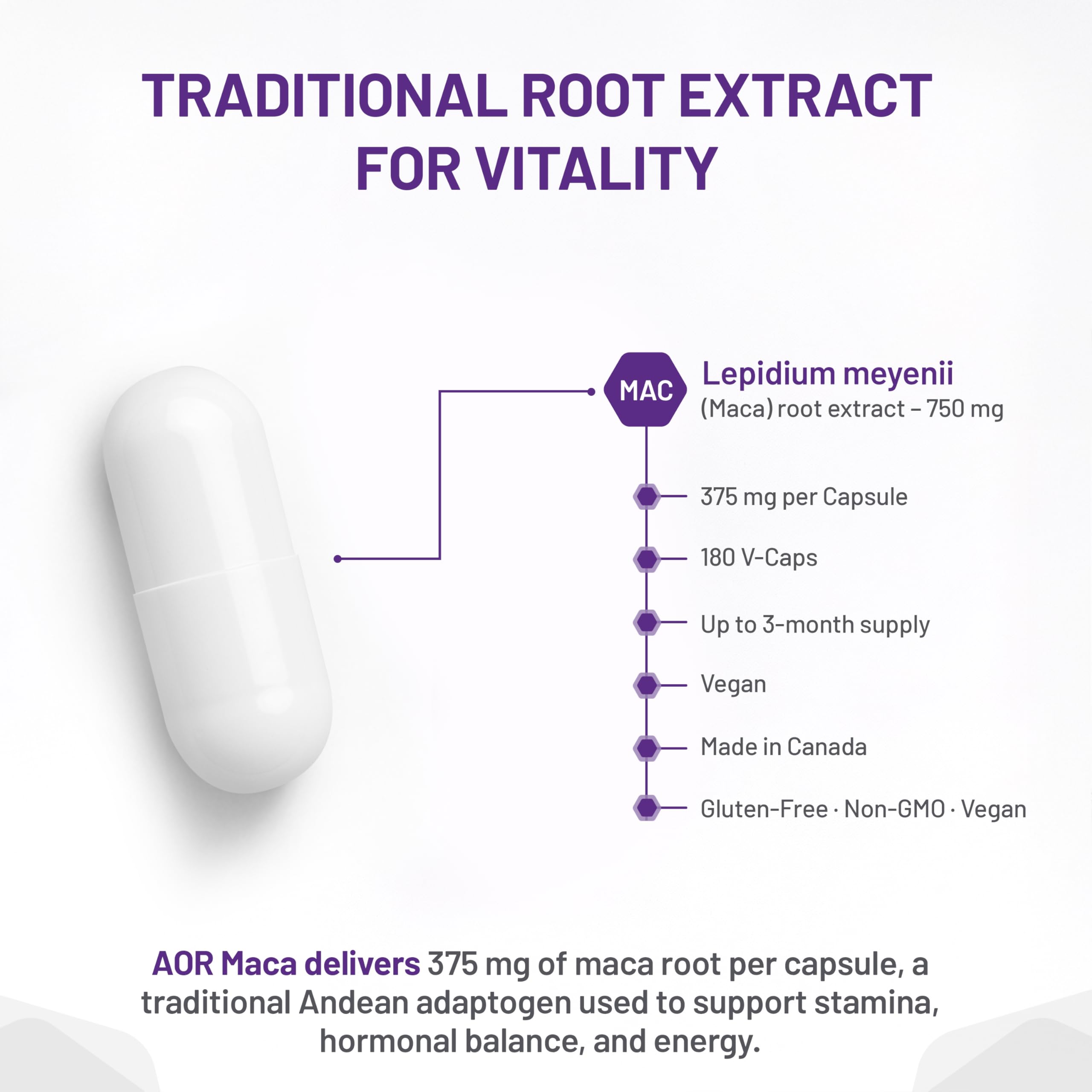 TRADITIONAL ROOT EXTRACT FOR VITALITY

MAC

Lepidium meyenii
(Maca) root extract – 750 mg

375 mg per Capsule

180 V-Caps

Up to 3-month supply

Vegan

Made in Canada

Gluten-Free · Non-GMO · Vegan

AOR Maca delivers 375 mg of maca root per capsule, a traditional Andean adaptogen used to support stamina, hormonal balance, and energy.